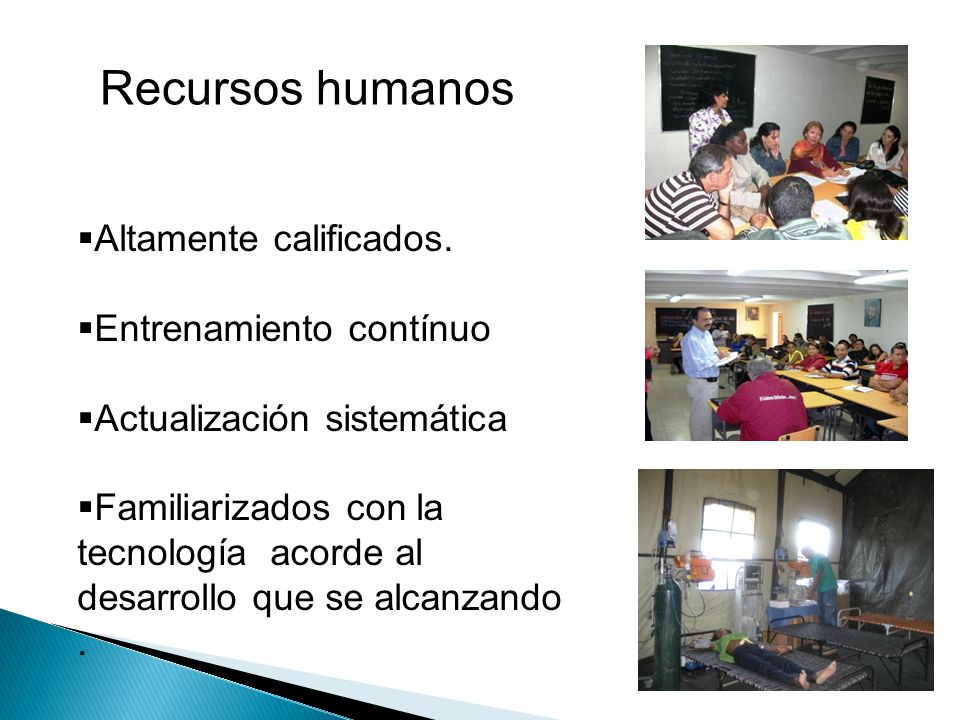 Recursos humanos

▪Altamente calificados.

▪Entrenamiento contínuo

▪Actualización sistemática

▪Familiarizados con la tecnología acorde al desarrollo que se alcanzando .